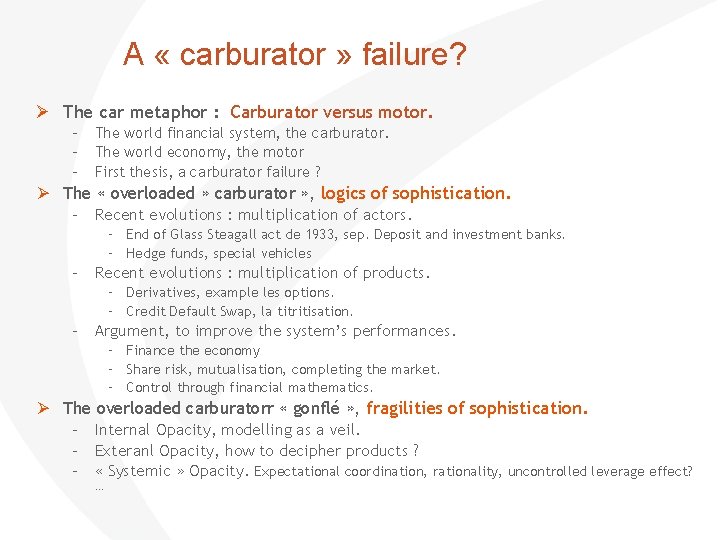 A « carburator » failure?

➢ The car metaphor : Carburator versus motor.
– The world financial system, the carburator.
– The world economy, the motor
– First thesis, a carburator failure ?

➢ The « overloaded » carburator », logics of sophistication.
– Recent evolutions : multiplication of actors.
– End of Glass Steagall act de 1933, sep. Deposit and investment banks.
– Hedge funds, special vehicles
– Recent evolutions : multiplication of products.
– Derivatives, example les options.
– Credit Default Swap, la titritisation.
– Argument, to improve the system's performances.
– Finance the economy
– Share risk, mutualisation, completing the market.
– Control through financial mathematics.

➢ The overloaded carburatorr « gonflé », fragilities of sophistication.
– Internal Opacity, modelling as a veil.
– Exteranl Opacity, how to decipher products ?
– « Systemic » Opacity. Expectational coordination, rationality, uncontrolled leverage effect? …